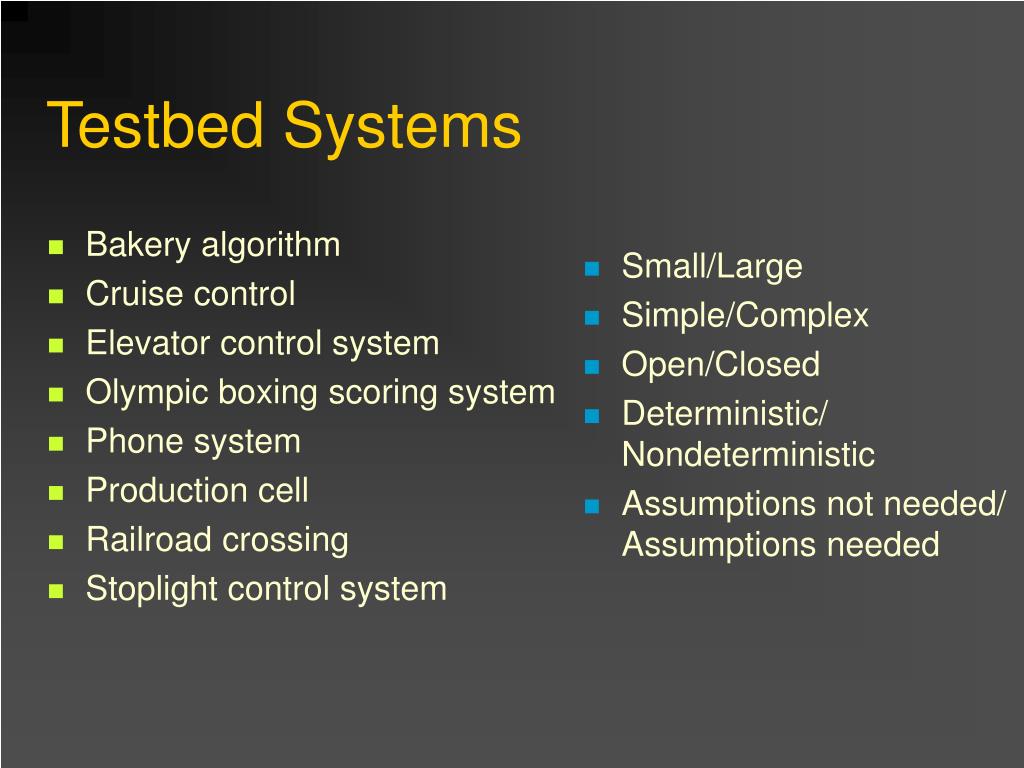 Testbed Systems

- Bakery algorithm
- Cruise control
- Elevator control system
- Olympic boxing scoring system
- Phone system
- Production cell
- Railroad crossing
- Stoplight control system

- Small/Large
- Simple/Complex
- Open/Closed
- Deterministic/ Nondeterministic
- Assumptions not needed/ Assumptions needed